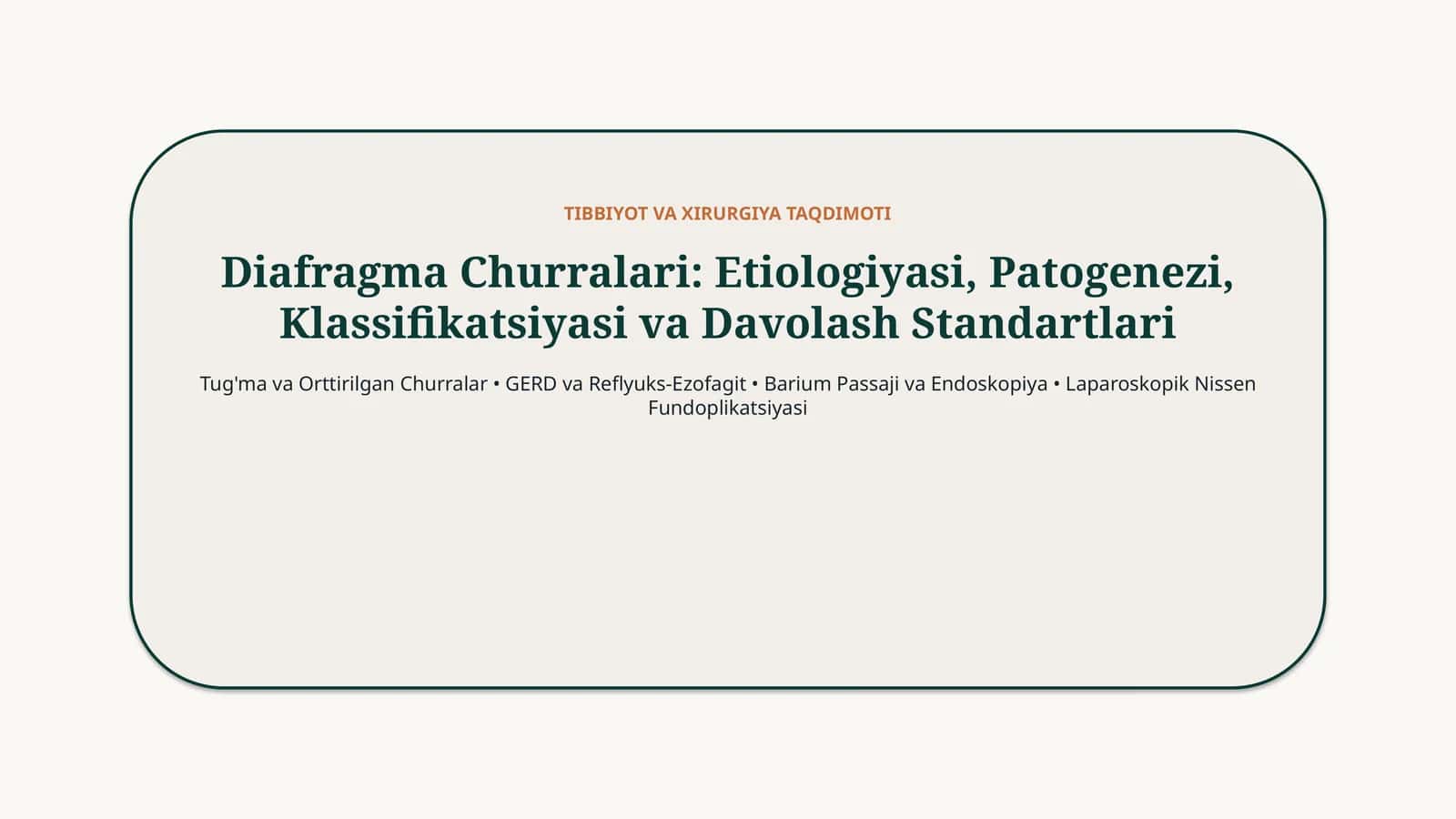 TIBBIYOT VA XIRURGIYA TAQDIMOTI

Diafragma Churralari: Etiologiyasi, Patogenezi, Klassifikatsiyasi va Davolash Standartlari

Tug'ma va Orttirilgan Churralar • GERD va Reflyuks-Ezofagit • Barium Passaji va Endoskopiya • Laparoskopik Nissen Fundoplikatsiyasi